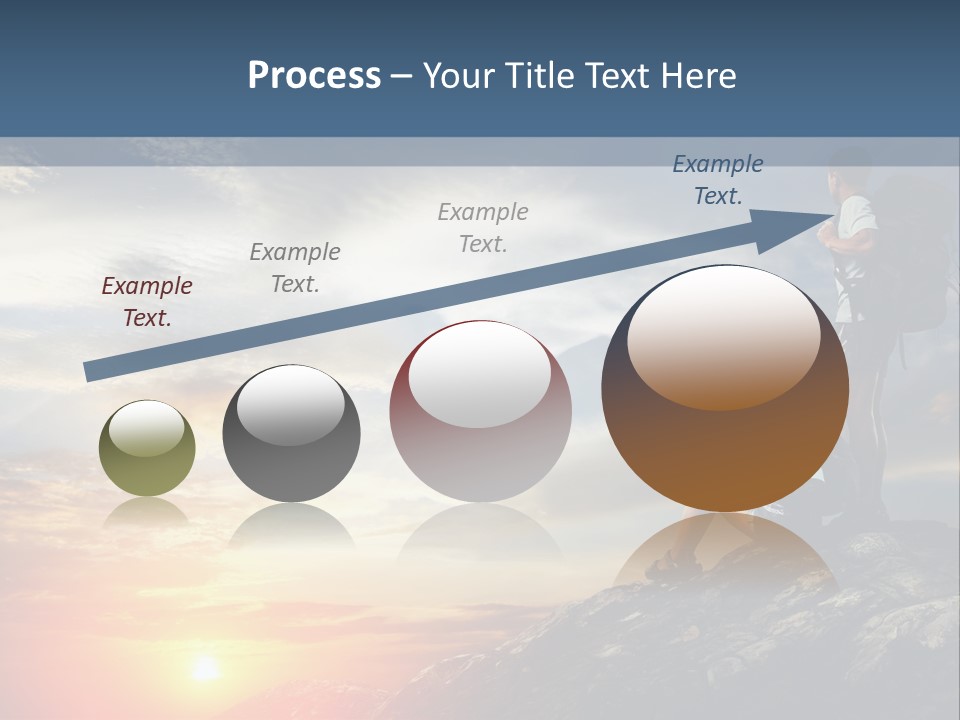 Process – Your Title Text Here

Example Text.

Example Text.

Example Text.

Example Text.